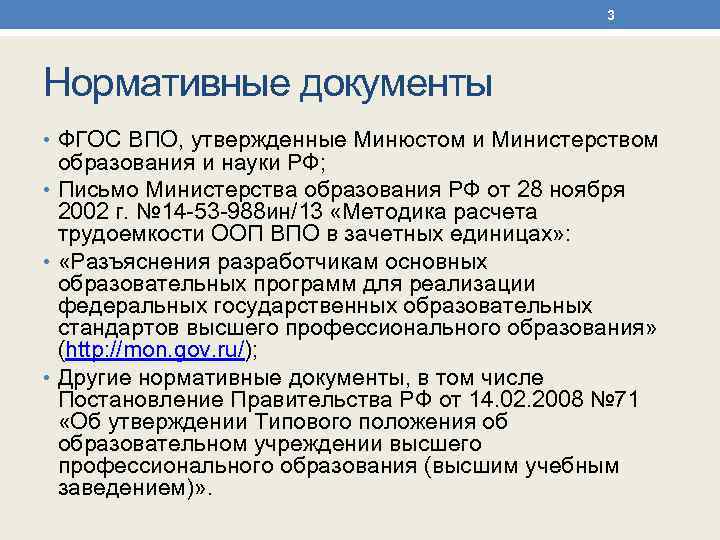 3

Нормативные документы

• ФГОС ВПО, утвержденные Минюстом и Министерством образования и науки РФ;
• Письмо Министерства образования РФ от 28 ноября 2002 г. №14-53-988ин/13 «Методика расчета трудоемкости ООП ВПО в зачетных единицах»:
• «Разъяснения разработчикам основных образовательных программ для реализации федеральных государственных образовательных стандартов высшего профессионального образования» (http://mon.gov.ru/);
• Другие нормативные документы, в том числе Постановление Правительства РФ от 14.02.2008 №71 «Об утверждении Типового положения об образовательном учреждении высшего профессионального образования (высшим учебным заведением)».